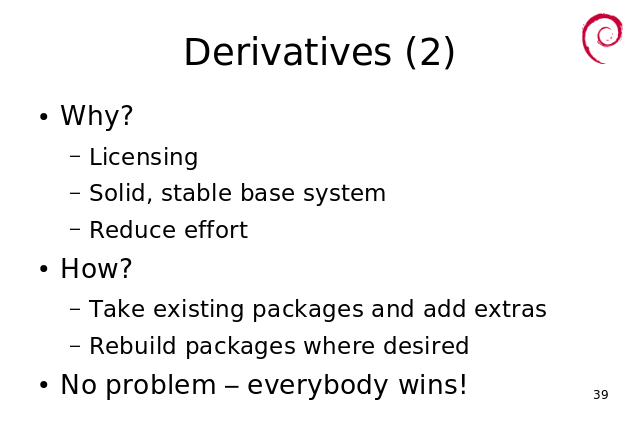 Derivatives (2)

• Why?
  – Licensing
  – Solid, stable base system
  – Reduce effort
• How?
  – Take existing packages and add extras
  – Rebuild packages where desired
• No problem – everybody wins!

39